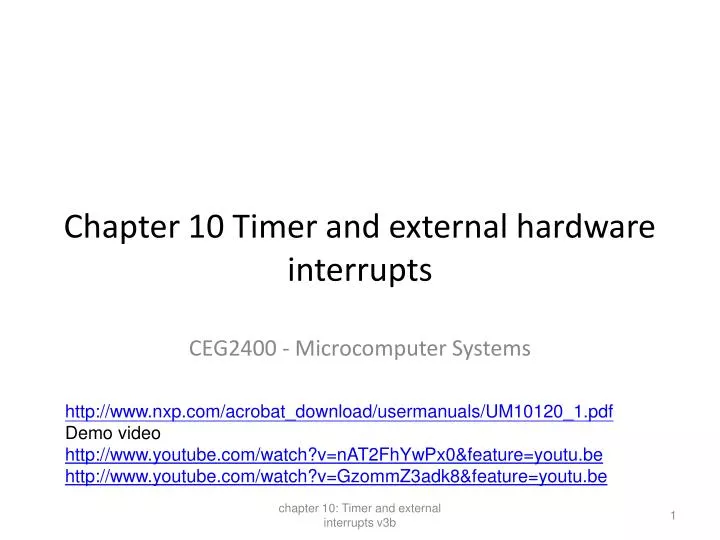 Chapter 10 Timer and external hardware interrupts

CEG2400 - Microcomputer Systems

http://www.nxp.com/acrobat_download/usermanuals/UM10120_1.pdf
Demo video
http://www.youtube.com/watch?v=nAT2FhYwPx0&feature=youtu.be
http://www.youtube.com/watch?v=GzommZ3adk8&feature=youtu.be

chapter 10: Timer and external interrupts v3b

1